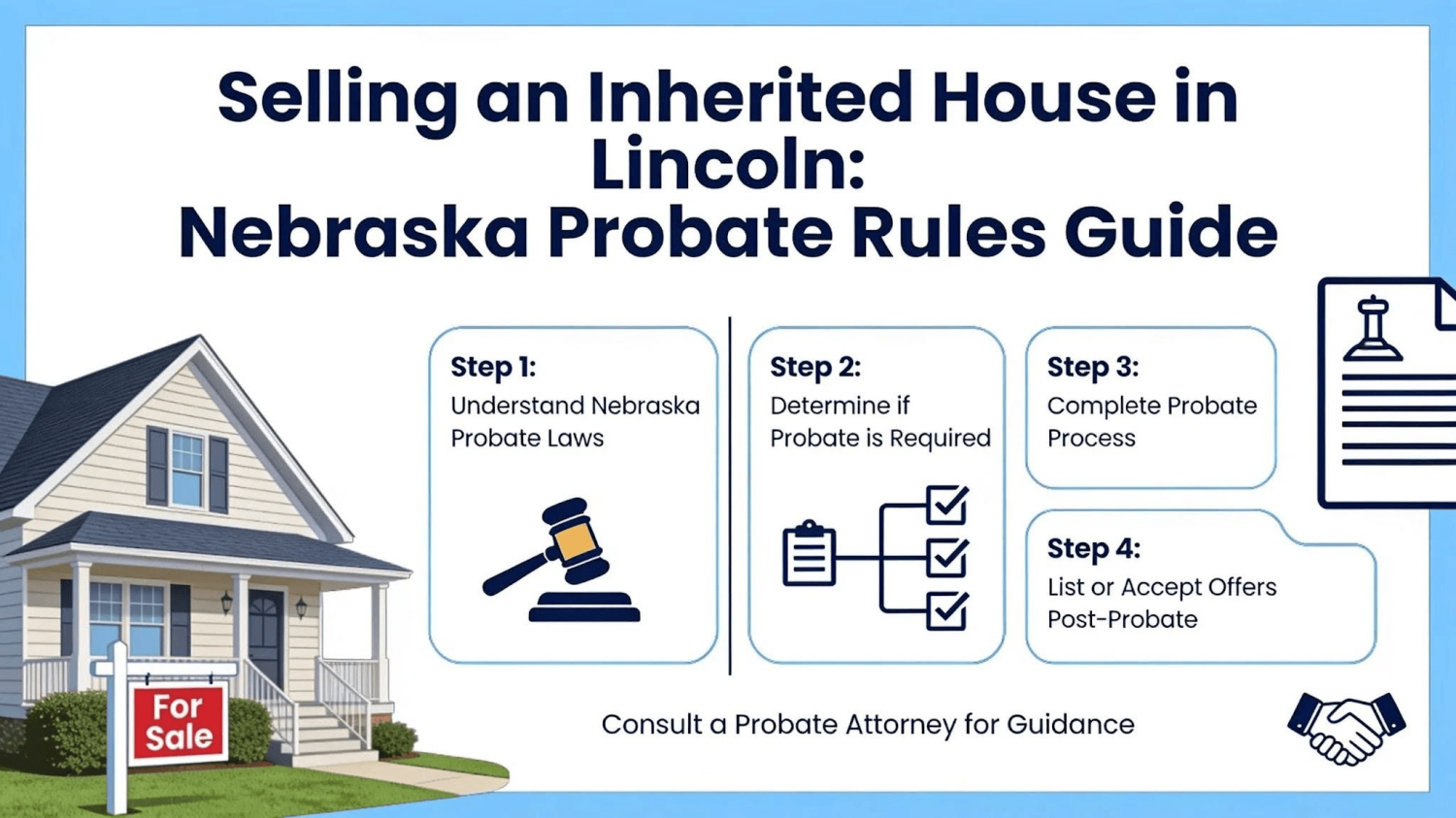 Selling an Inherited House in Lincoln:
Nebraska Probate Rules Guide

Step 1:
Understand Nebraska Probate Laws

Step 2:
Determine if Probate is Required

Step 3:
Complete Probate Process

Step 4:
List or Accept Offers Post-Probate

For Sale

Consult a Probate Attorney for Guidance